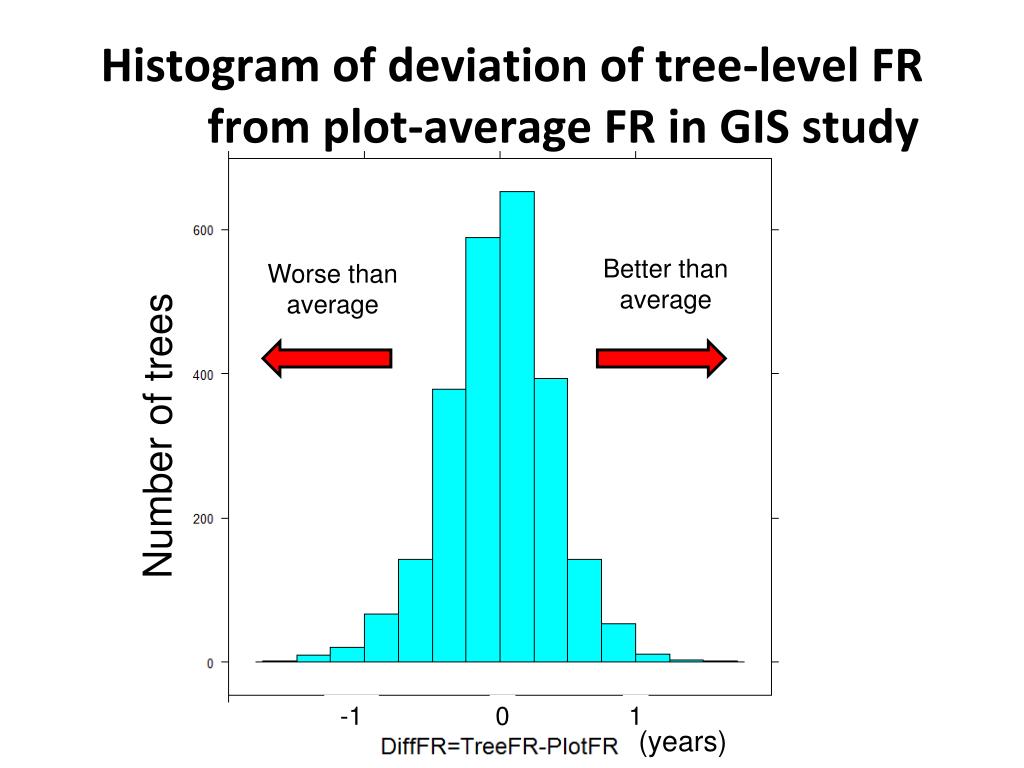 Histogram of deviation of tree-level FR from plot-average FR in GIS study

Number of trees

600
400
200
0

Worse than average

Better than average

-1
0
1

DiffFR=TreeFR-PlotFR

(years)